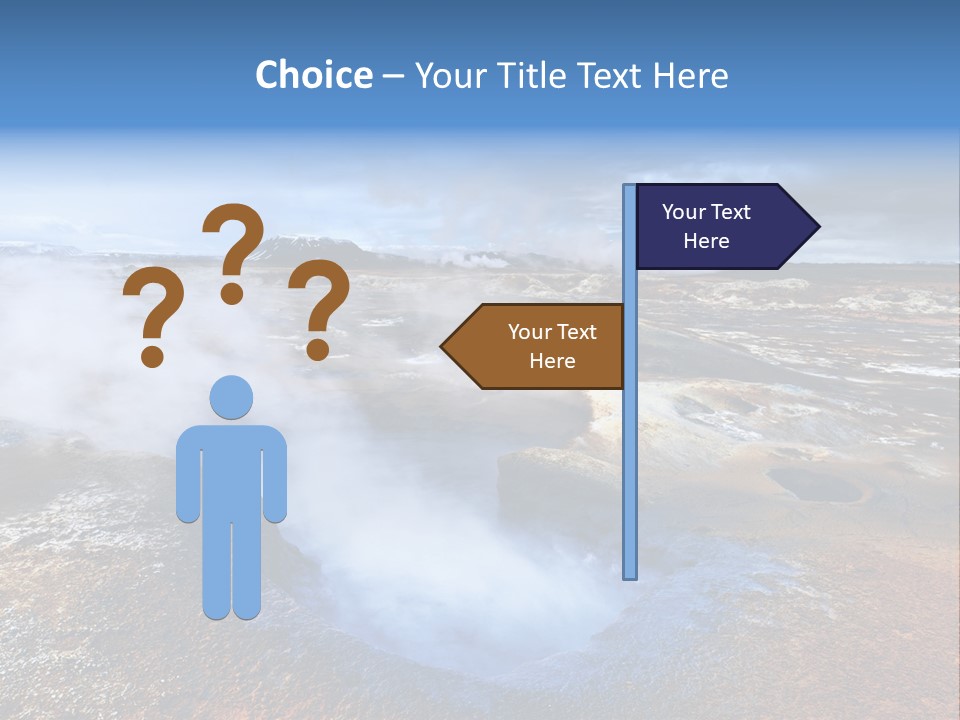 Choice – Your Title Text Here

? ? ?

Your Text Here

Your Text Here